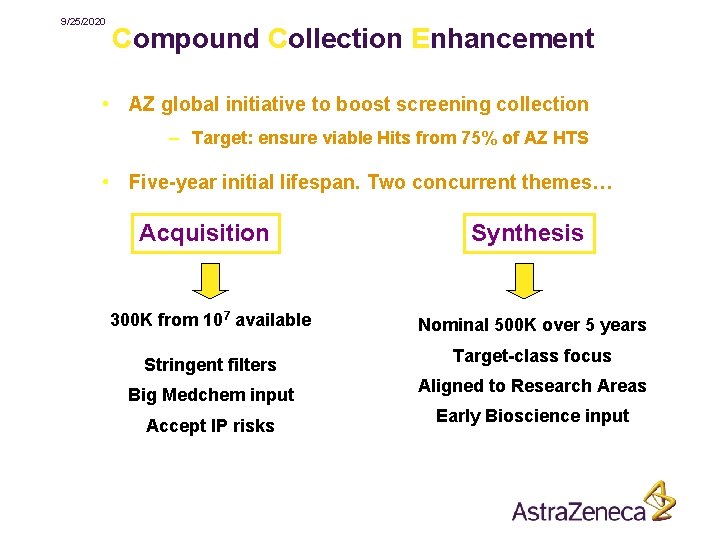 9/25/2020

Compound Collection Enhancement

• AZ global initiative to boost screening collection

– Target: ensure viable Hits from 75% of AZ HTS

• Five-year initial lifespan. Two concurrent themes…

Acquisition

300K from $10^7$ available

Stringent filters

Big Medchem input

Accept IP risks

Synthesis

Nominal 500K over 5 years

Target-class focus

Aligned to Research Areas

Early Bioscience input

AstraZeneca